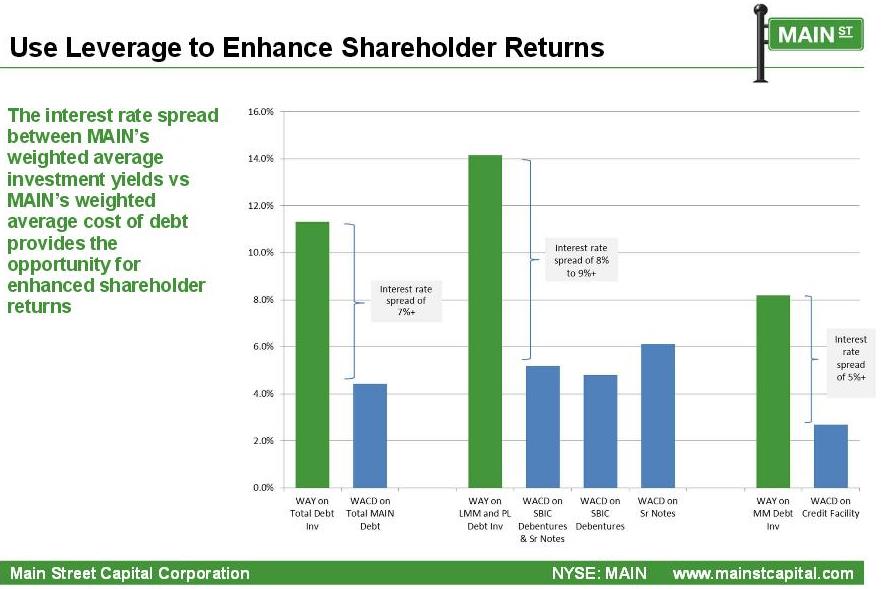 Use Leverage to Enhance Shareholder Returns

MAIN ST

The interest rate spread between MAIN's weighted average investment yields vs MAIN's weighted average cost of debt provides the opportunity for enhanced shareholder returns

16.0%
14.0%
12.0%
10.0%
8.0%
6.0%
4.0%
2.0%
0.0%

Interest rate spread of 7%+

Interest rate spread of 8% to 9%+

Interest rate spread of 5%+

WAY on Total Debt Inv

WACD on Total MAIN Debt

WAY on LMM and PL Debt Inv

WACD on SBIC Debentures & Sr Notes

WACD on SBIC Debentures

WACD on Sr Notes

WAY on MM Debt Inv

WACD on Credit Facility

Main Street Capital Corporation NYSE: MAIN www.mainstcapital.com